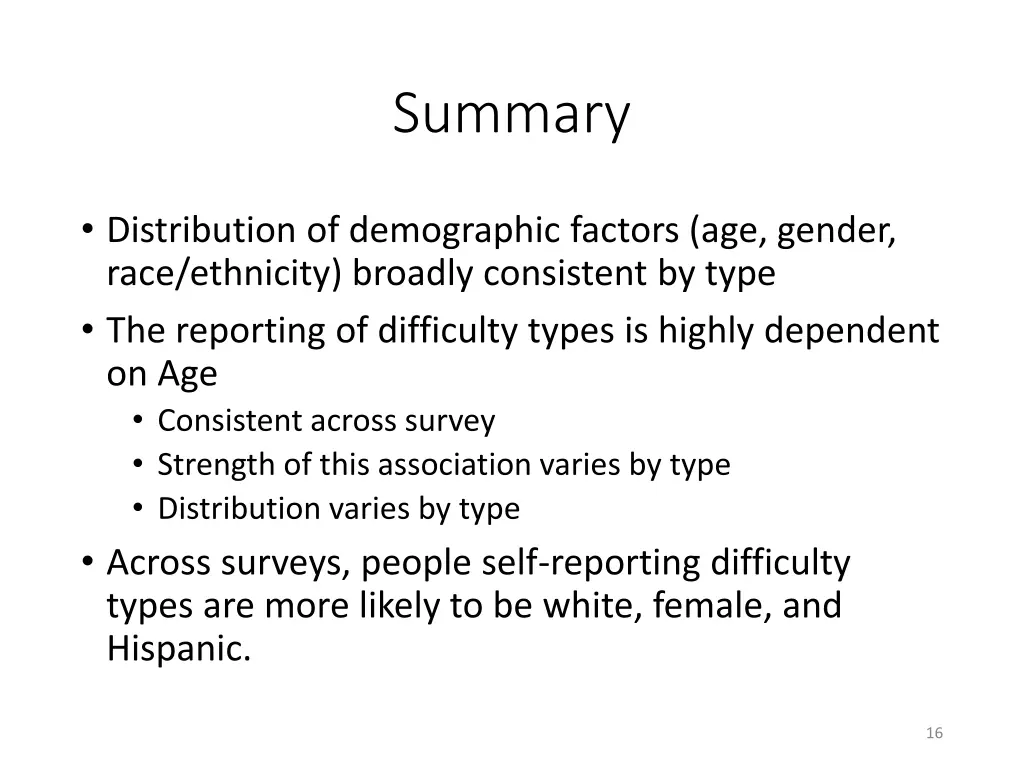 Summary

• Distribution of demographic factors (age, gender, race/ethnicity) broadly consistent by type
• The reporting of difficulty types is highly dependent on Age
  • Consistent across survey
  • Strength of this association varies by type
  • Distribution varies by type
• Across surveys, people self-reporting difficulty types are more likely to be white, female, and Hispanic.

16